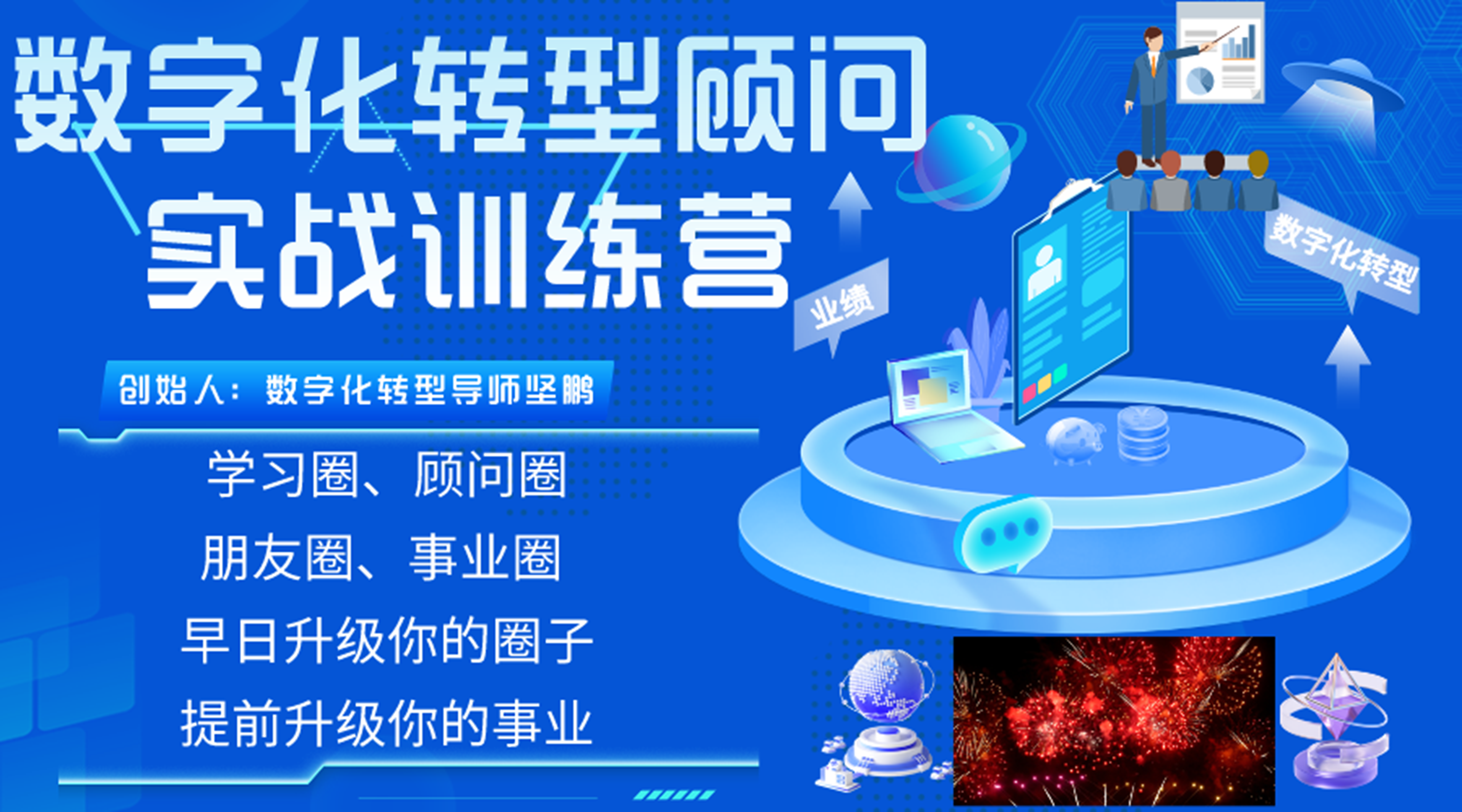 数字化转型顾问
实战训练营

创始人：数字化转型导师坚鹏

学习圈、顾问圈
朋友圈、事业圈
早日升级你的圈子
提前升级你的事业

业绩

数字化转型